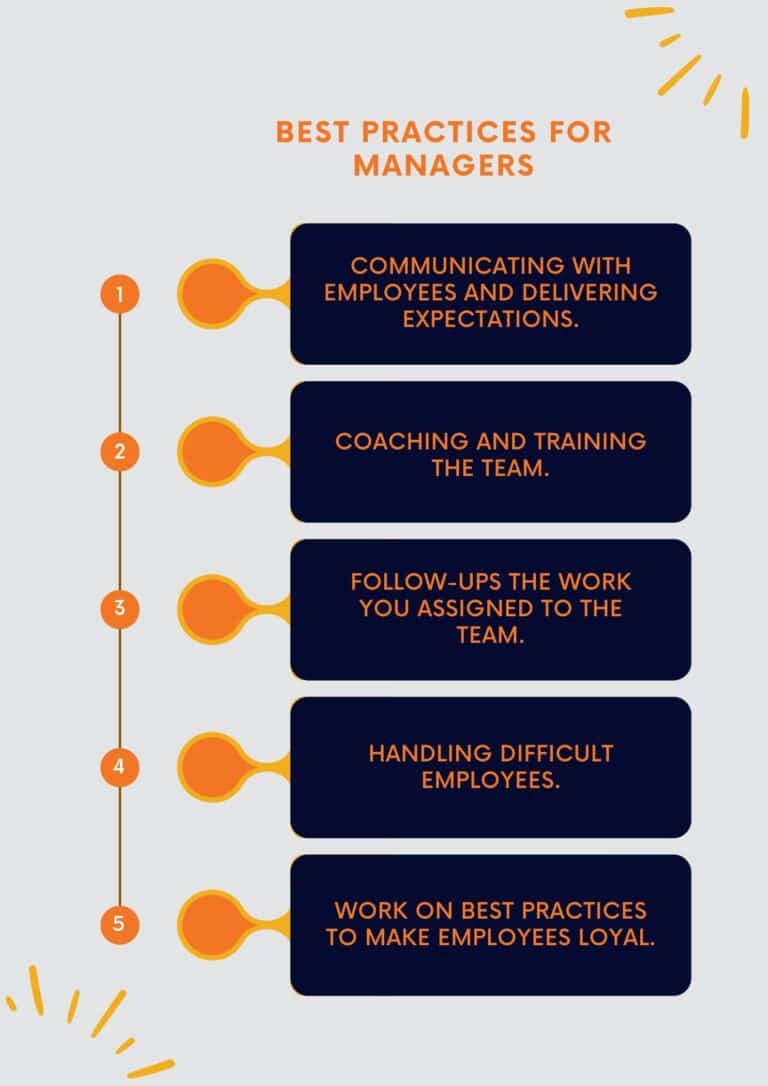 BEST PRACTICES FOR MANAGERS

1

COMMUNICATING WITH EMPLOYEES AND DELIVERING EXPECTATIONS.

2

COACHING AND TRAINING THE TEAM.

3

FOLLOW-UPS THE WORK YOU ASSIGNED TO THE TEAM.

4

HANDLING DIFFICULT EMPLOYEES.

5

WORK ON BEST PRACTICES TO MAKE EMPLOYEES LOYAL.